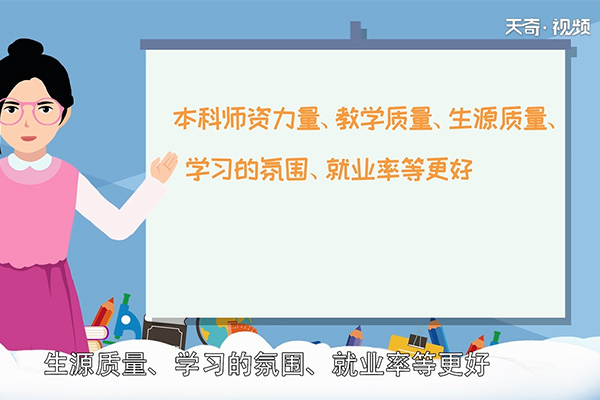 天奇·视频

本科师资力量、教学质量、生源质量、学习的氛围、就业率等更好

生源质量、学习的氛围、就业率等更好